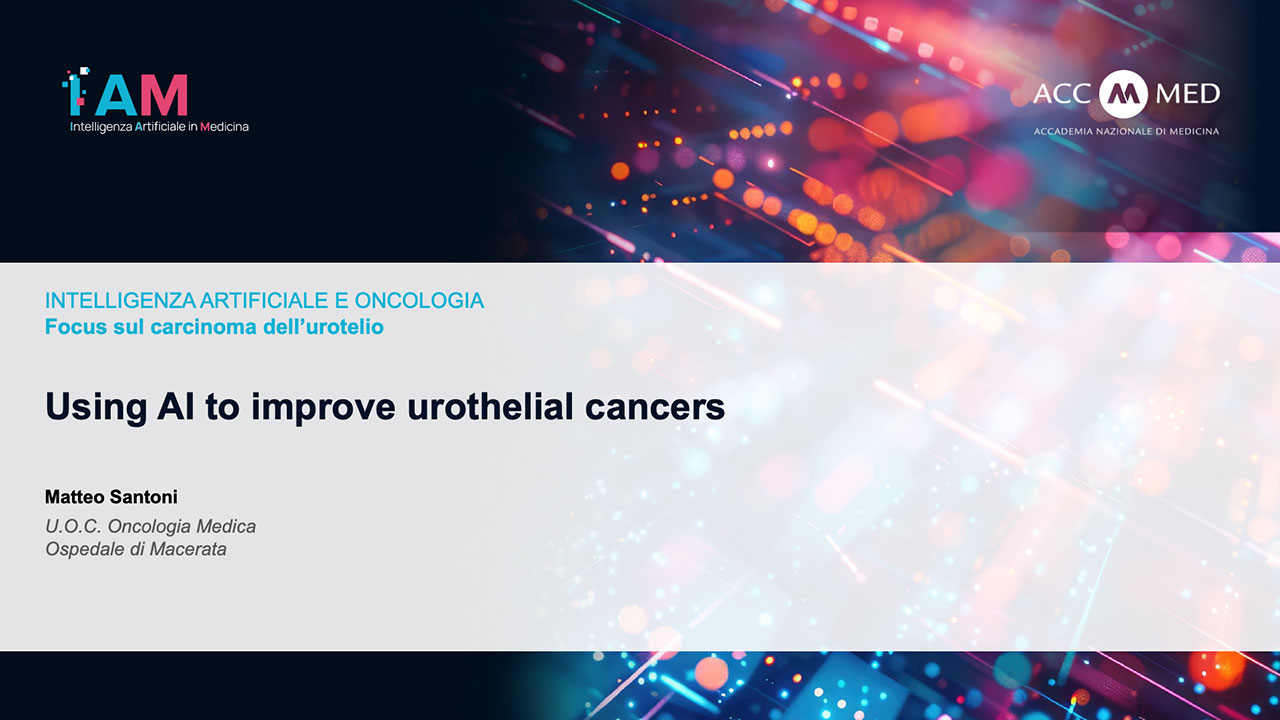 IAM
Intelligenza Artificiale in Medicina

ACC MED
ACCADEMIA NAZIONALE DI MEDICINA

INTELLIGENZA ARTIFICIALE E ONCOLOGIA
Focus sul carcinoma dell'urotelio

Using AI to improve urothelial cancers

Matteo Santoni
U.O.C. Oncologia Medica
Ospedale di Macerata